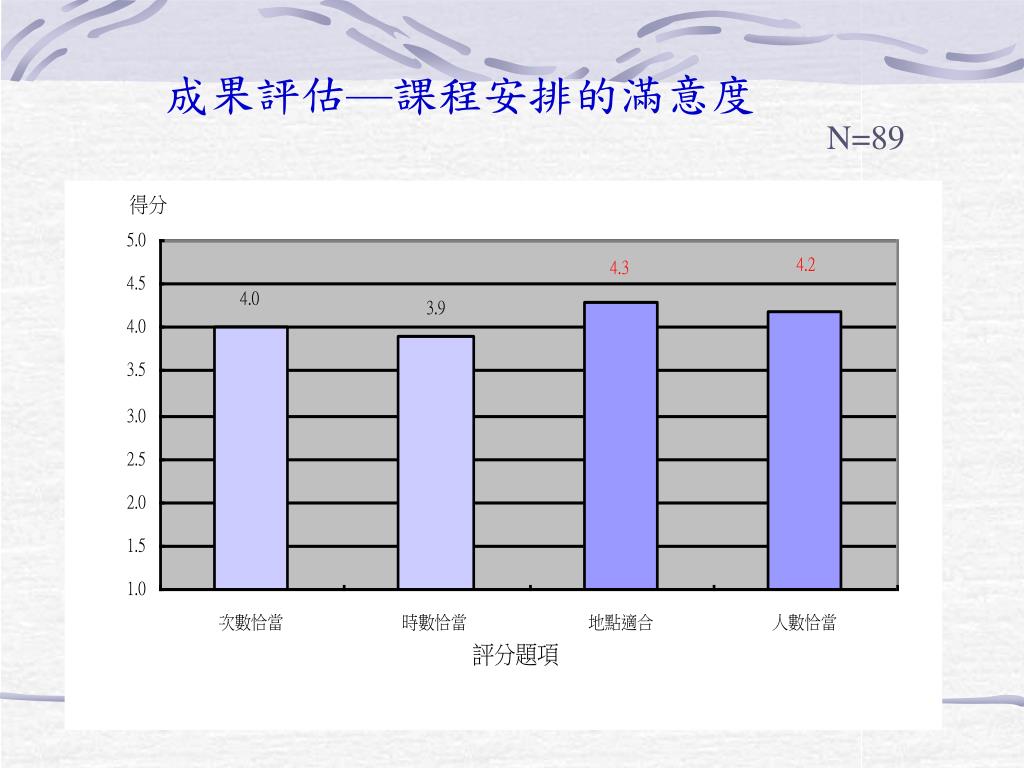 成果評估—課程安排的滿意度

N=89

得分

5.0
4.5
4.0
3.5
3.0
2.5
2.0
1.5
1.0

4.0
3.9
4.3
4.2

次數恰當
時數恰當
地點適合
人數恰當

評分題項